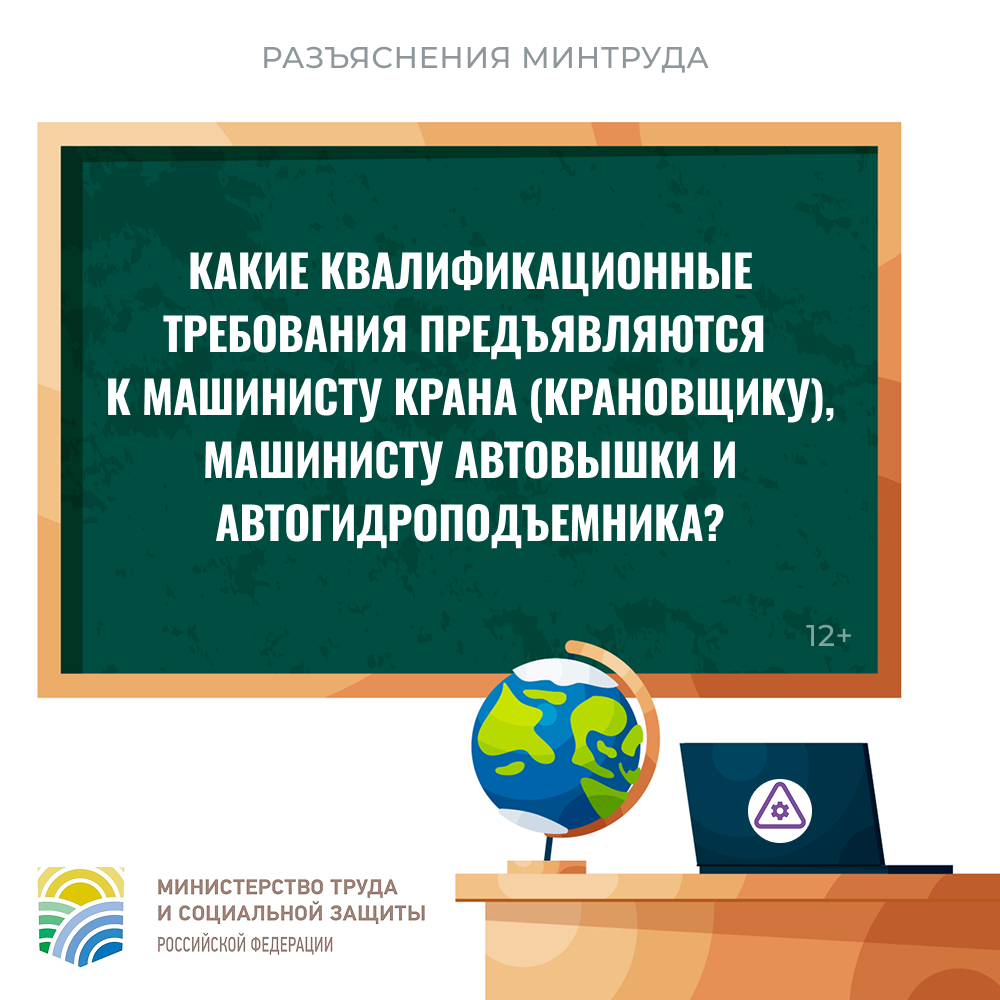 РАЗЪЯСНЕНИЯ МИНТРУДА

КАКИЕ КВАЛИФИКАЦИОННЫЕ ТРЕБОВАНИЯ ПРЕДЪЯВЛЯЮТСЯ К МАШИНИСТУ КРАНА (КРАНОВЩИКУ), МАШИНИСТУ АВТОВЫШКИ И АВТОГИДРОПОДЪЕМНИКА?

12+

МИНИСТЕРСТВО ТРУДА И СОЦИАЛЬНОЙ ЗАЩИТЫ
РОССИЙСКОЙ ФЕДЕРАЦИИ